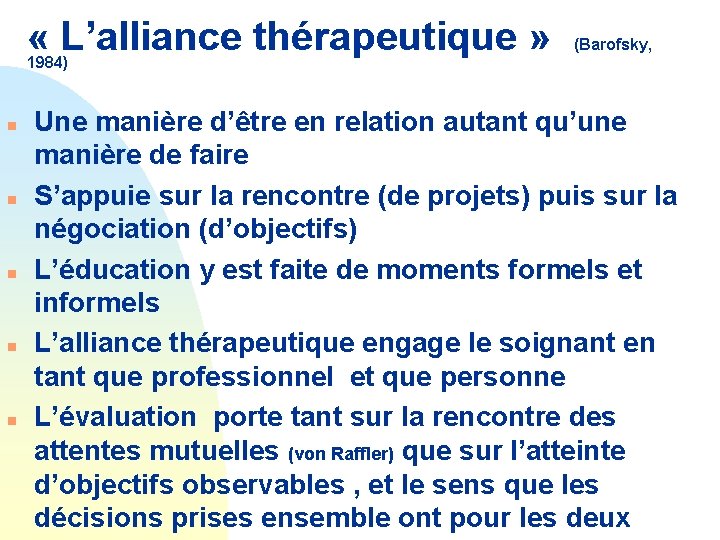 « L’alliance thérapeutique » (Barofsky, 1984)

Une manière d’être en relation autant qu’une manière de faire

S’appuie sur la rencontre (de projets) puis sur la négociation (d’objectifs)

L’éducation y est faite de moments formels et informels

L’alliance thérapeutique engage le soignant en tant que professionnel et que personne

L’évaluation porte tant sur la rencontre des attentes mutuelles (von Raffler) que sur l’atteinte d’objectifs observables , et le sens que les décisions prises ensemble ont pour les deux